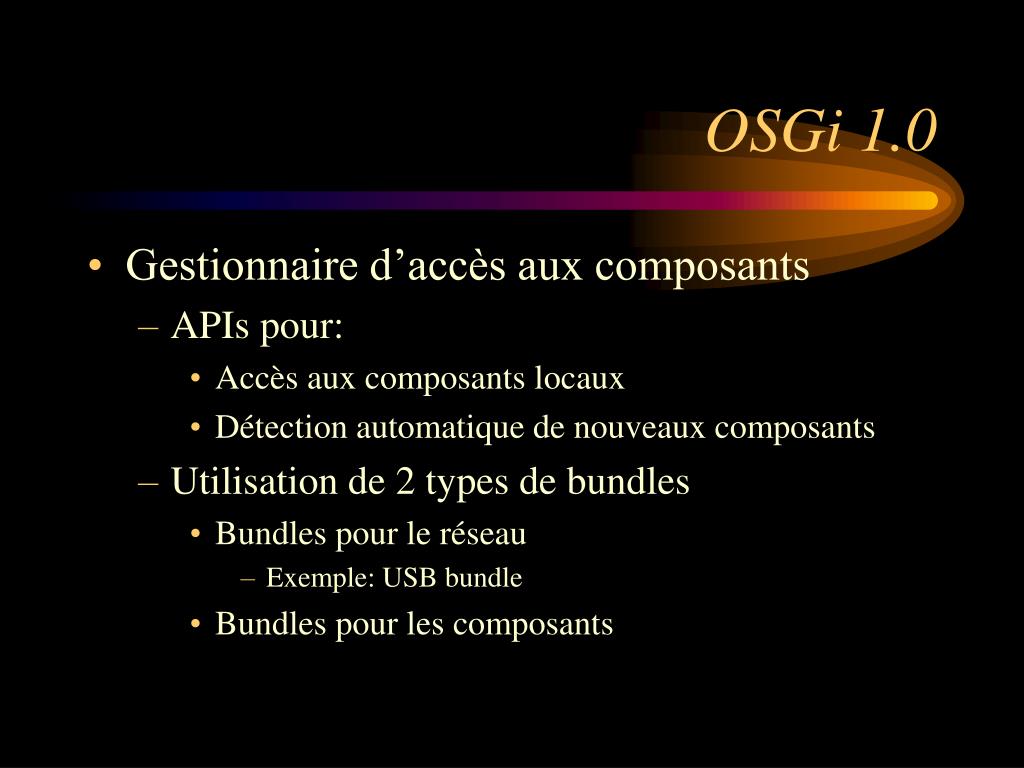 OSGi 1.0

• Gestionnaire d’accès aux composants
– APIs pour:
• Accès aux composants locaux
• Détection automatique de nouveaux composants
– Utilisation de 2 types de bundles
• Bundles pour le réseau
– Exemple: USB bundle
• Bundles pour les composants